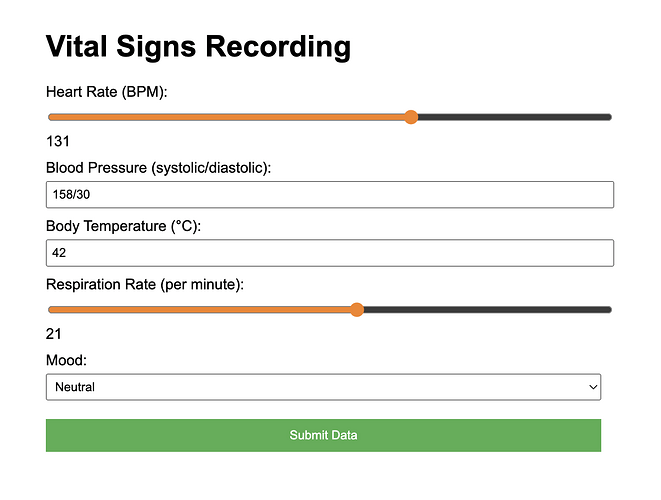 Vital Signs Recording

Heart Rate (BPM):

131

Blood Pressure (systolic/diastolic):

158/30

Body Temperature (°C):

42

Respiration Rate (per minute):

21

Mood:

Neutral

Submit Data